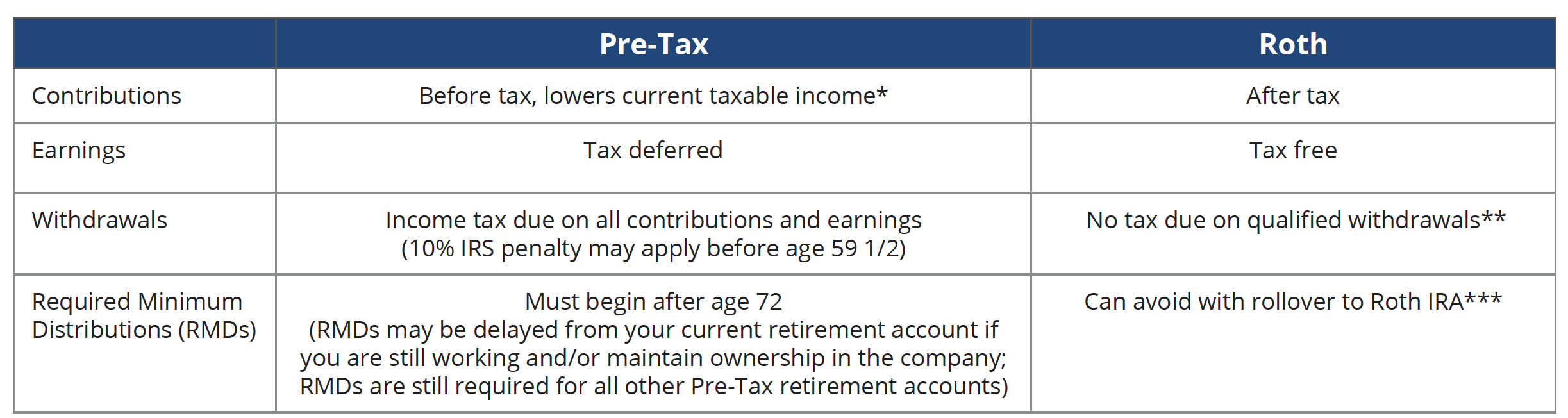 | | Pre-Tax | Roth |
|---|---|---|
| Contributions | Before tax, lowers current taxable income* | After tax |
| Earnings | Tax deferred | Tax free |
| Withdrawals | Income tax due on all contributions and earnings (10% IRS penalty may apply before age 59 1/2) | No tax due on qualified withdrawals** |
| Required Minimum Distributions (RMDs) | Must begin after age 72 (RMDs may be delayed from your current retirement account if you are still working and/or maintain ownership in the company; RMDs are still required for all other Pre-Tax retirement accounts) | Can avoid with rollover to Roth IRA*** |